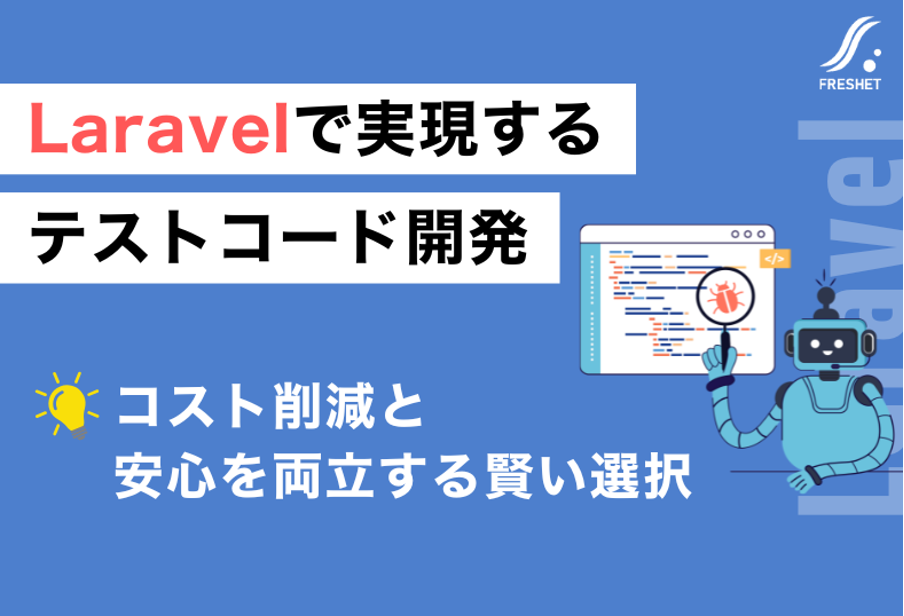 FRESHET

Laravelで実現する
テストコード開発

</>

コスト削減と
安心を両立する賢い選択

Laravel